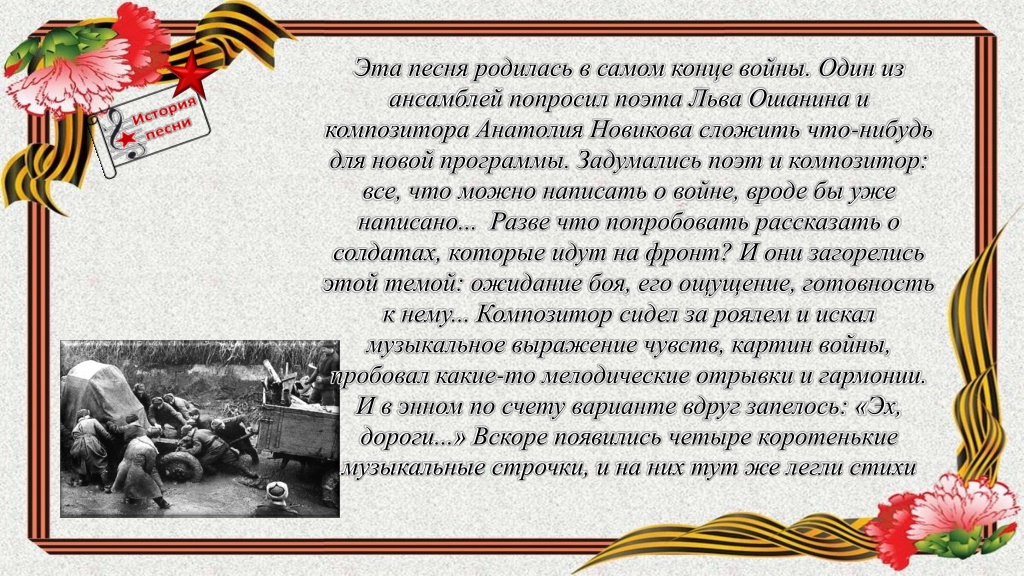 История песни

Эта песня родилась в самом конце войны. Один из ансамблей попросил поэта Льва Ошанина и композитора Анатолия Новикова сложить что-нибудь для новой программы. Задумались поэт и композитор: все, что можно написать о войне, вроде бы уже написано... Разве что попробовать рассказать о солдатах, которые идут на фронт? И они загорелись этой темой: ожидание боя, его ощущение, готовность к нему... Композитор сидел за роялем и искал музыкальное выражение чувств, картин войны, пробовал какие-то мелодические отрывки и гармонии. И в энном по счету варианте вдруг запелось: «Эх, дороги...» Вскоре появились четыре коротенькие музыкальные строчки, и на них тут же легли стихи